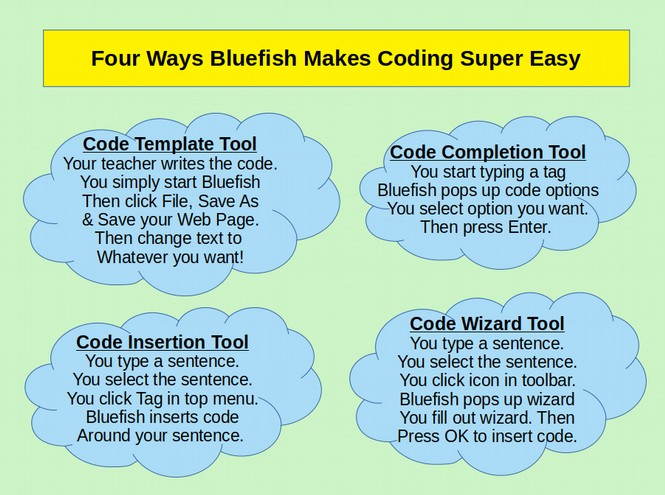 Four Ways Bluefish Makes Coding Super Easy

Code Template Tool
Your teacher writes the code.
You simply start Bluefish
Then click File, Save As
& Save your Web Page.
Then change text to
Whatever you want!

Code Completion Tool
You start typing a tag
Bluefish pops up code options
You select option you want.
Then press Enter.

Code Insertion Tool
You type a sentence.
You select the sentence.
You click Tag in top menu.
Bluefish inserts code
Around your sentence.

Code Wizard Tool
You type a sentence.
You select the sentence.
You click icon in toolbar.
Bluefish pops up wizard
You fill out wizard. Then
Press OK to insert code.